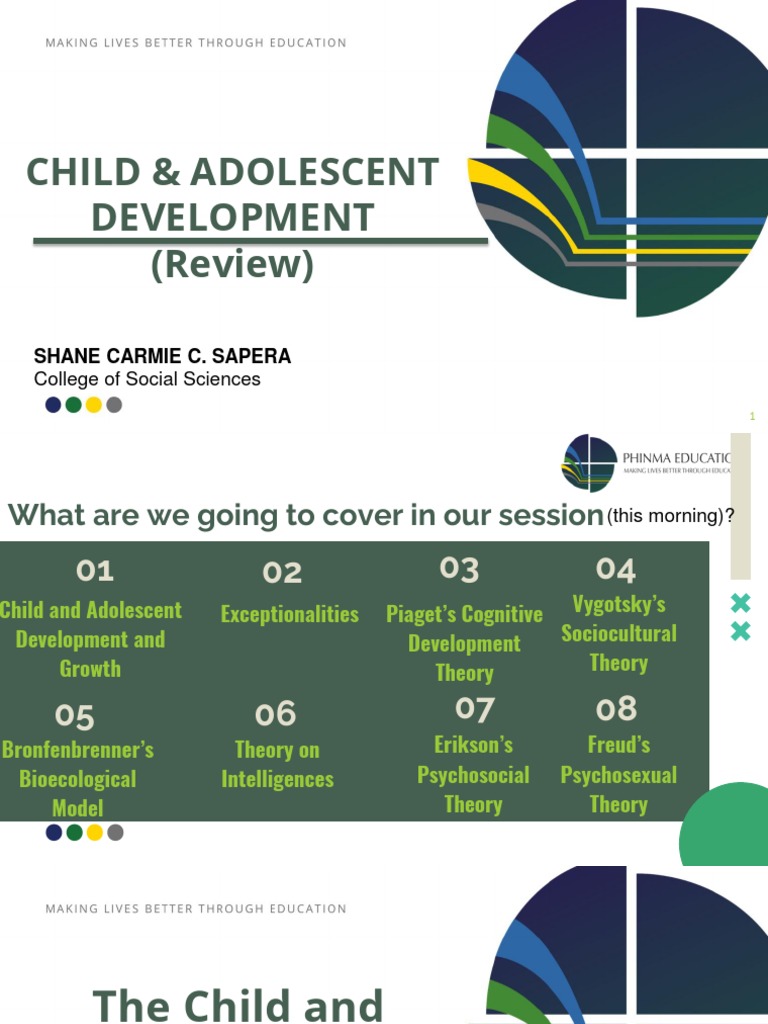 MAKING LIVES BETTER THROUGH EDUCATION

CHILD & ADOLESCENT DEVELOPMENT
(Review)

SHANE CARMIE C. SAPERA
College of Social Sciences

1

PHINMA EDUCATIO
MAKING LIVES BETTER THROUGH EDUCA

What are we going to cover in our session (this morning)?

01
Child and Adolescent Development and Growth

02
Exceptionalities

03
Piaget's Cognitive Development Theory

04
Vygotsky's Sociocultural Theory

05
Bronfenbrenner's Bioecological Model

06
Theory on Intelligences

07
Erikson's Psychosocial Theory

08
Freud's Psychosexual Theory

MAKING LIVES BETTER THROUGH EDUCATION

The Child and